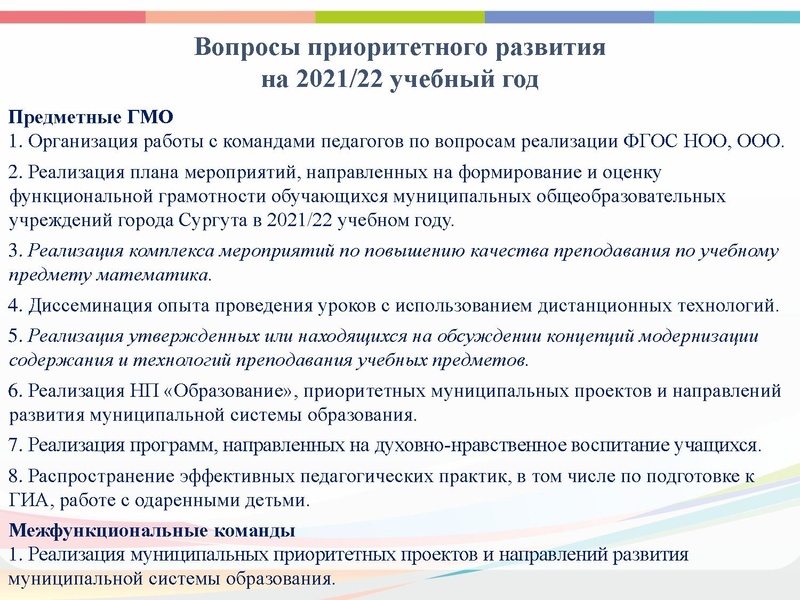 Вопросы приоритетного развития
на 2021/22 учебный год

Предметные ГМО
1. Организация работы с командами педагогов по вопросам реализации ФГОС НОО, ООО.

2. Реализация плана мероприятий, направленных на формирование и оценку функциональной грамотности обучающихся муниципальных общеобразовательных учреждений города Сургута в 2021/22 учебном году.

3. Реализация комплекса мероприятий по повышению качества преподавания по учебному предмету математика.

4. Диссеминация опыта проведения уроков с использованием дистанционных технологий.

5. Реализация утвержденных или находящихся на обсуждении концепций модернизации содержания и технологий преподавания учебных предметов.

6. Реализация НП «Образование», приоритетных муниципальных проектов и направлений развития муниципальной системы образования.

7. Реализация программ, направленных на духовно-нравственное воспитание учащихся.

8. Распространение эффективных педагогических практик, в том числе по подготовке к ГИА, работе с одаренными детьми.

Межфункциональные команды
1. Реализация муниципальных приоритетных проектов и направлений развития муниципальной системы образования.